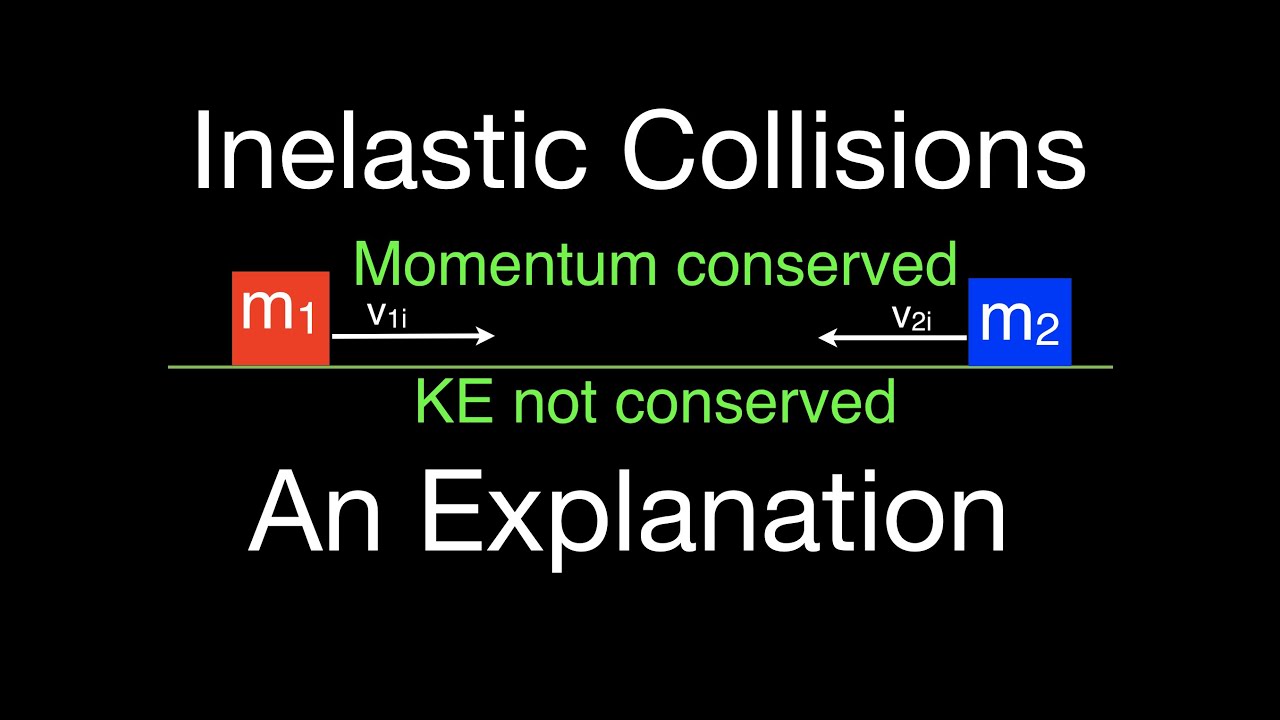 Inelastic Collisions

Momentum conserved

$m_1$ $v_{1i}$ $v_{2i}$ $m_2$

KE not conserved

An Explanation